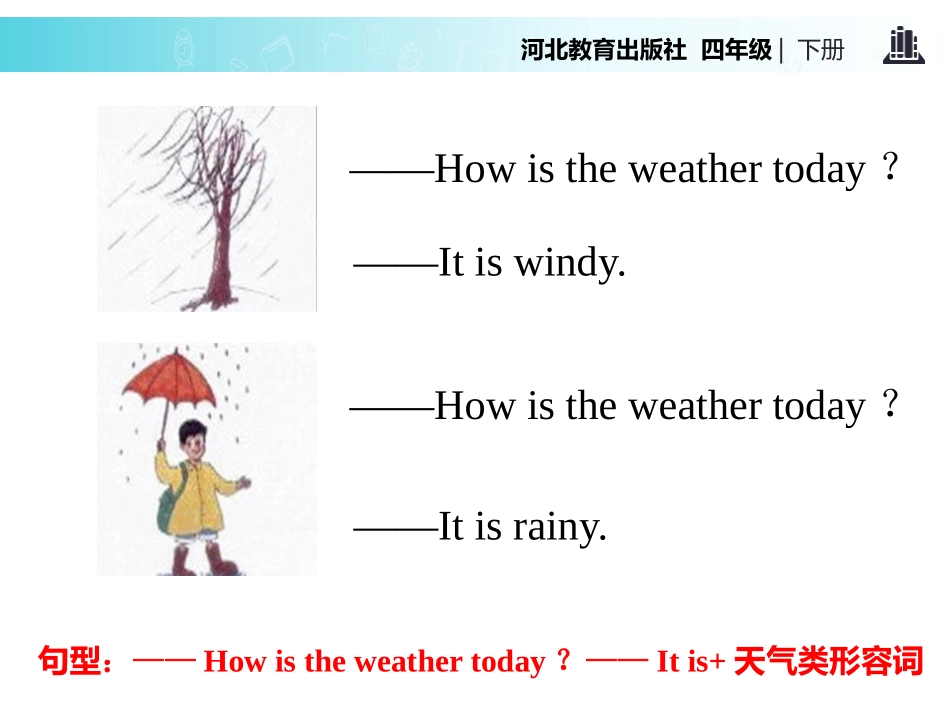 河北教育出版社 四年级 | 下册

——How is the weather today？

——It is windy.

——How is the weather today？

——It is rainy.

句型：—— How is the weather today？—— It is+ 天气类形容词